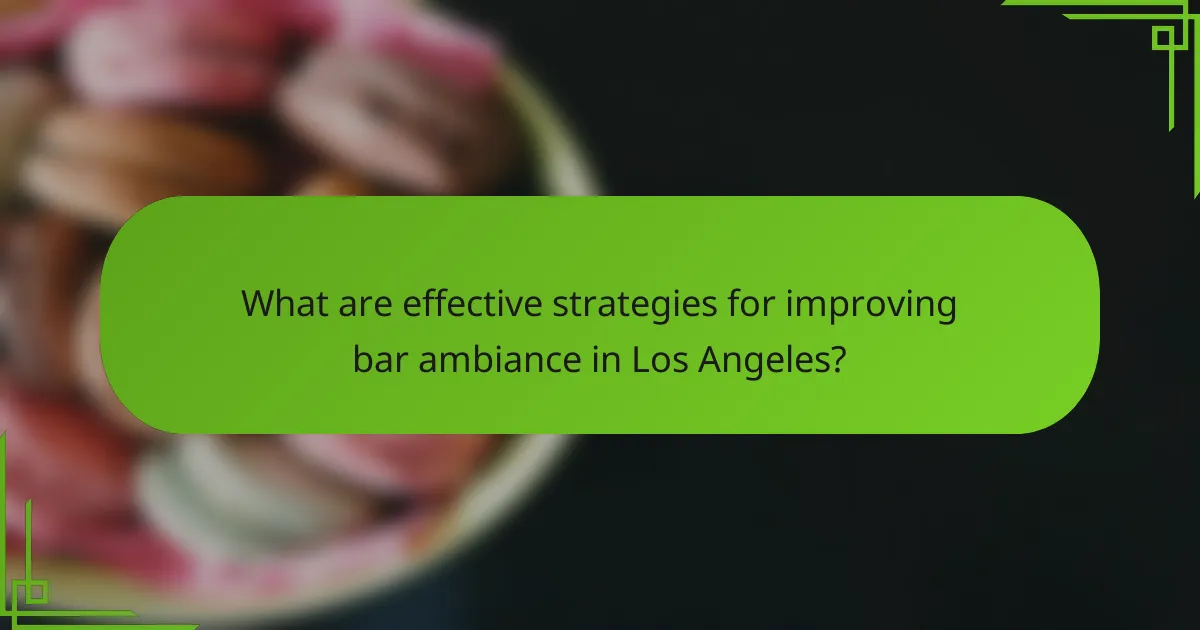 What are effective strategies for improving bar ambiance in Los Angeles?